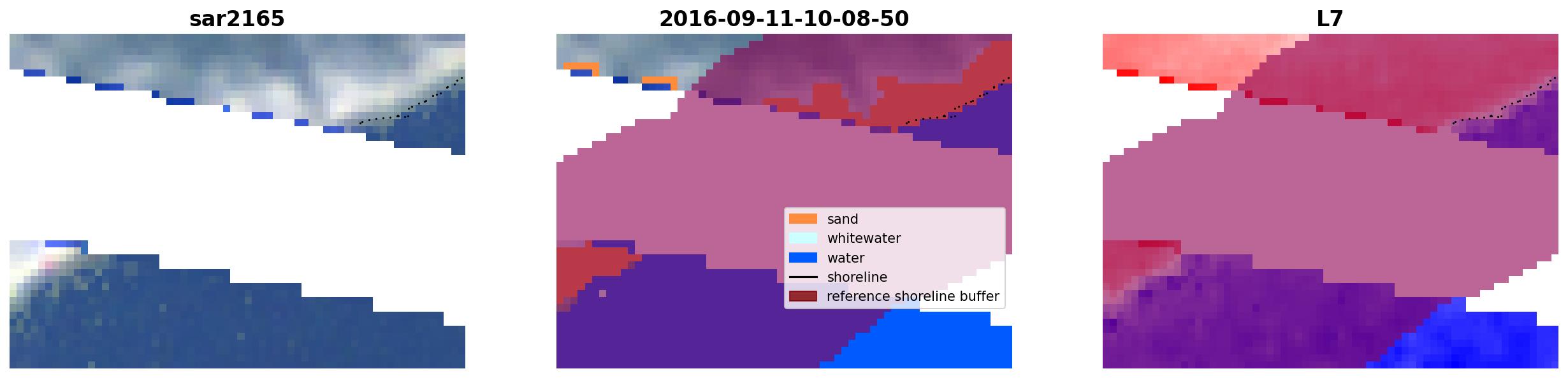 sar2165

2016-09-11-10-08-50

sand
whitewater
water
shoreline
reference shoreline buffer

L7